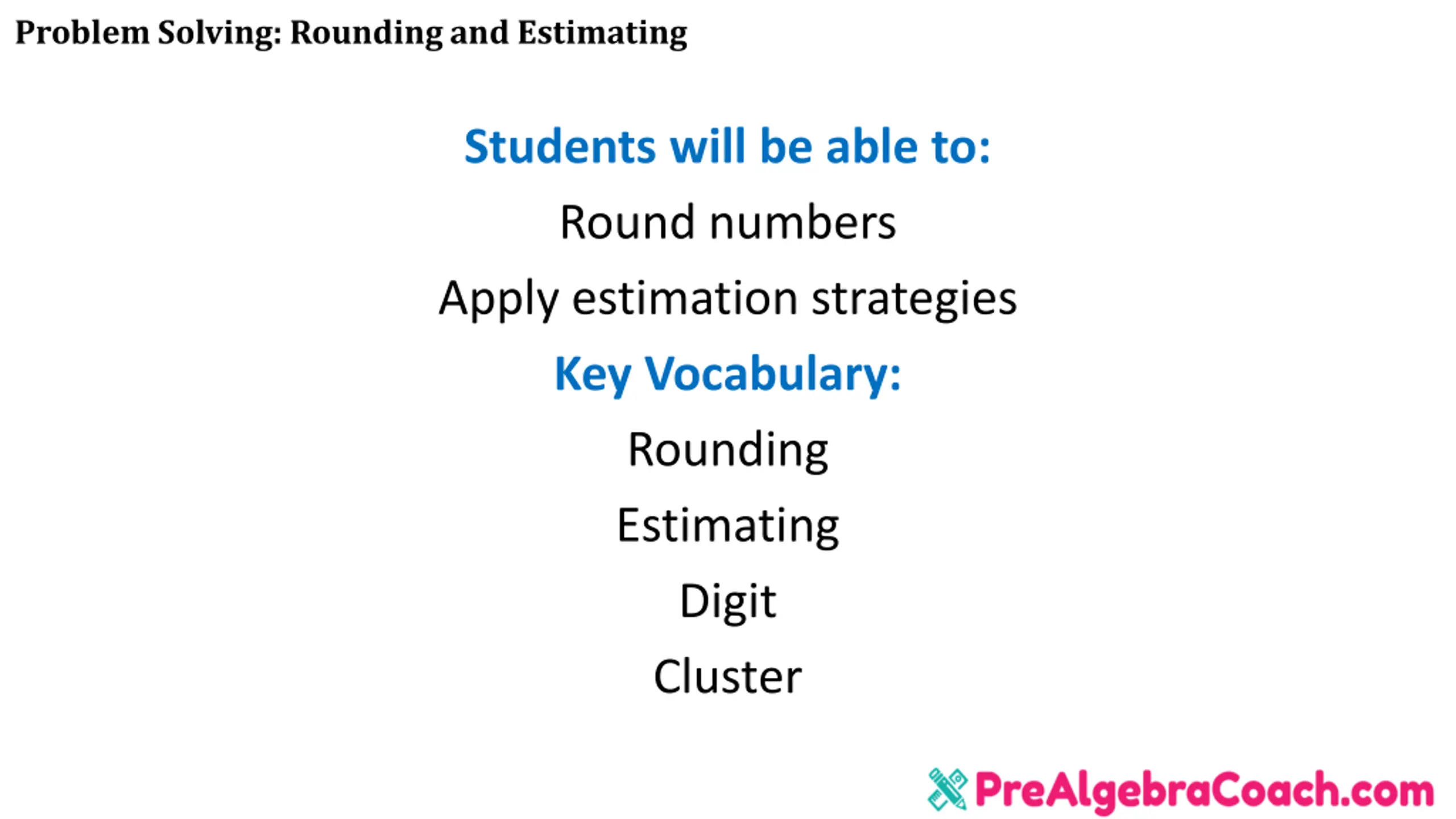 Problem Solving: Rounding and Estimating

Students will be able to:

Round numbers

Apply estimation strategies

Key Vocabulary:

Rounding

Estimating

Digit

Cluster

PreAlgebraCoach.com